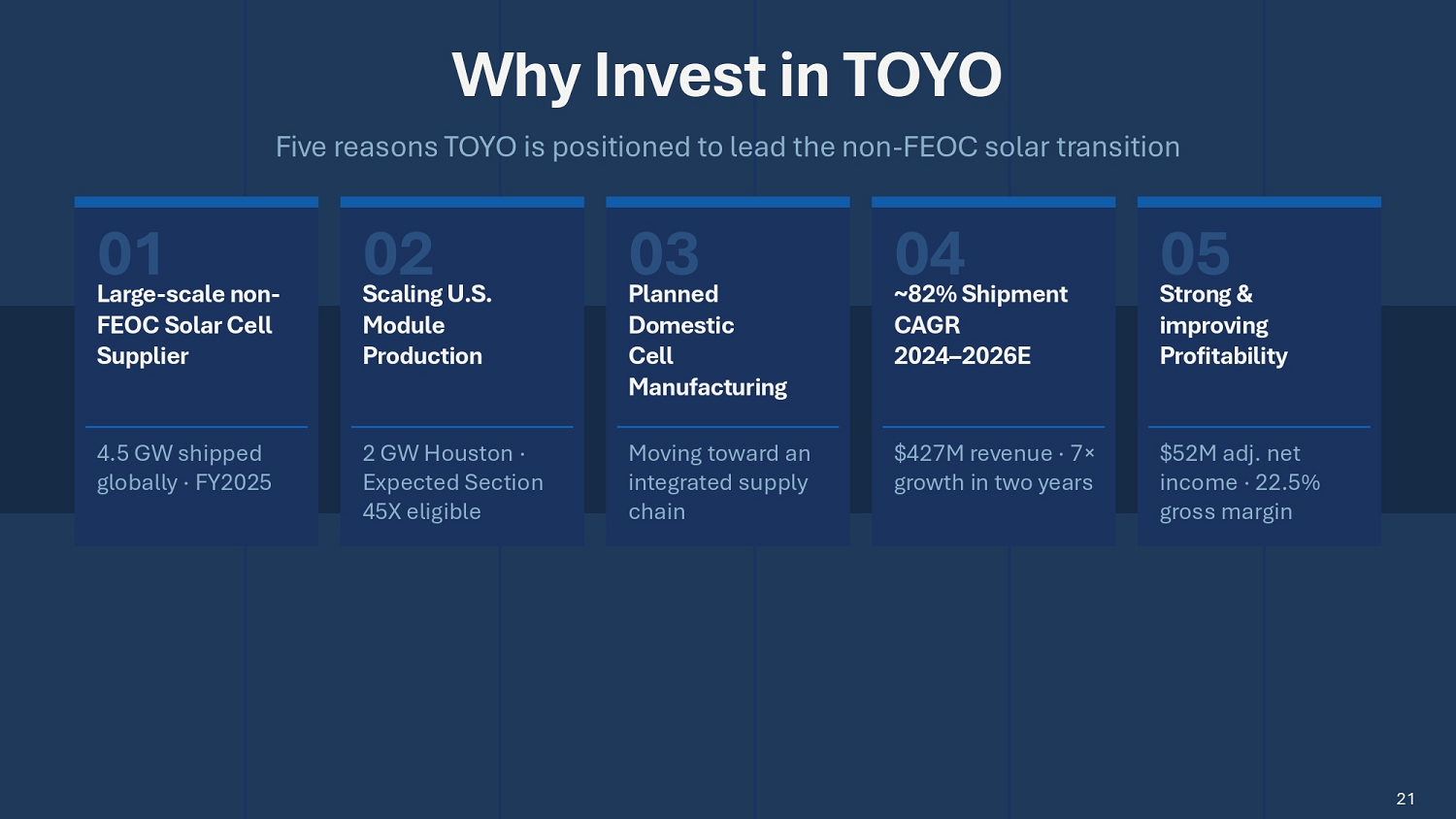 Why Invest in TOYO

Five reasons TOYO is positioned to lead the non-FEOC solar transition

01
Large-scale non-FEOC Solar Cell Supplier

4.5 GW shipped globally · FY2025

02
Scaling U.S. Module Production

2 GW Houston · Expected Section 45X eligible

03
Planned Domestic Cell Manufacturing

Moving toward an integrated supply chain

04
~82% Shipment CAGR 2024–2026E

$427M revenue · 7× growth in two years

05
Strong & improving Profitability

$52M adj. net income · 22.5% gross margin

21